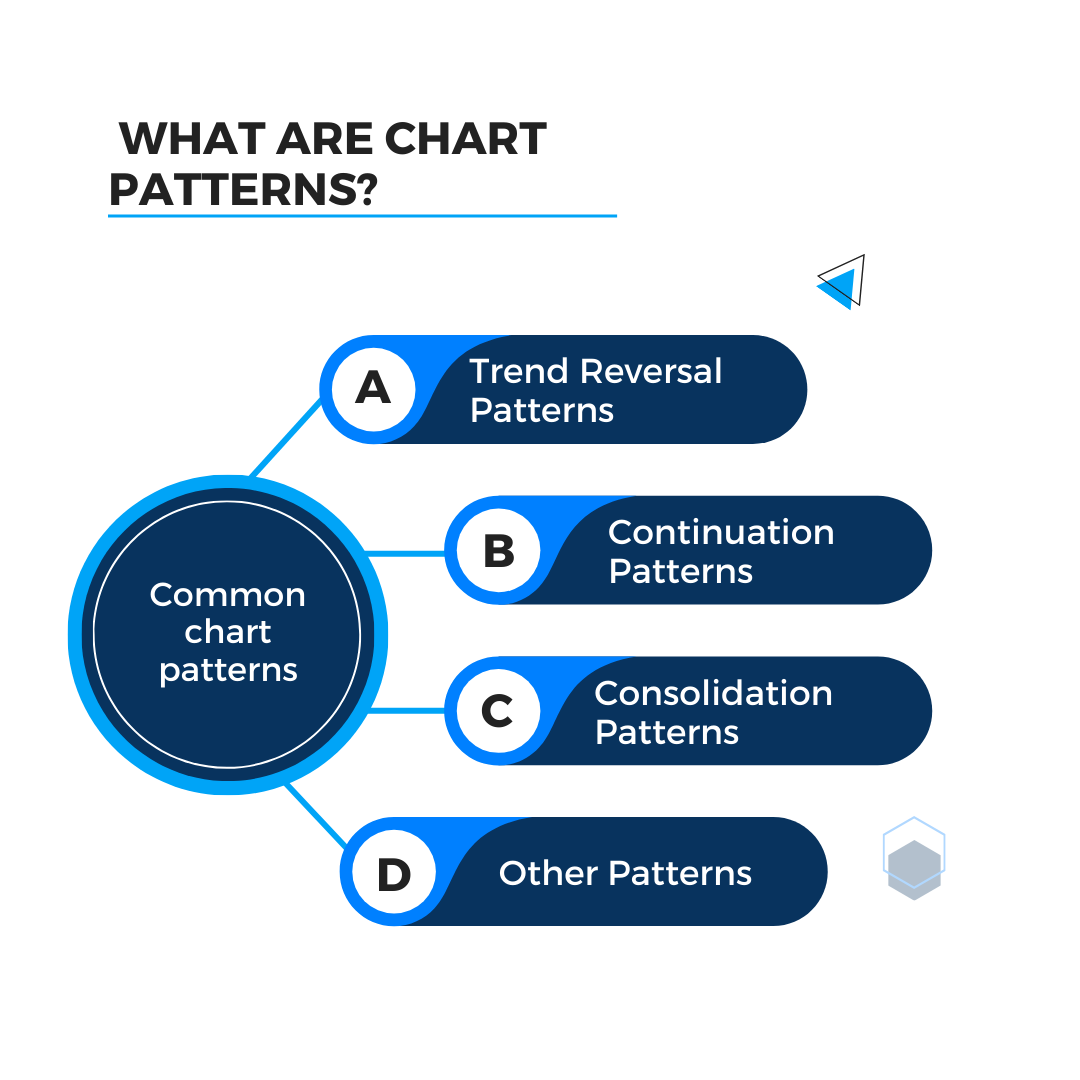 WHAT ARE CHART PATTERNS?

Common chart patterns

A Trend Reversal Patterns

B Continuation Patterns

C Consolidation Patterns

D Other Patterns